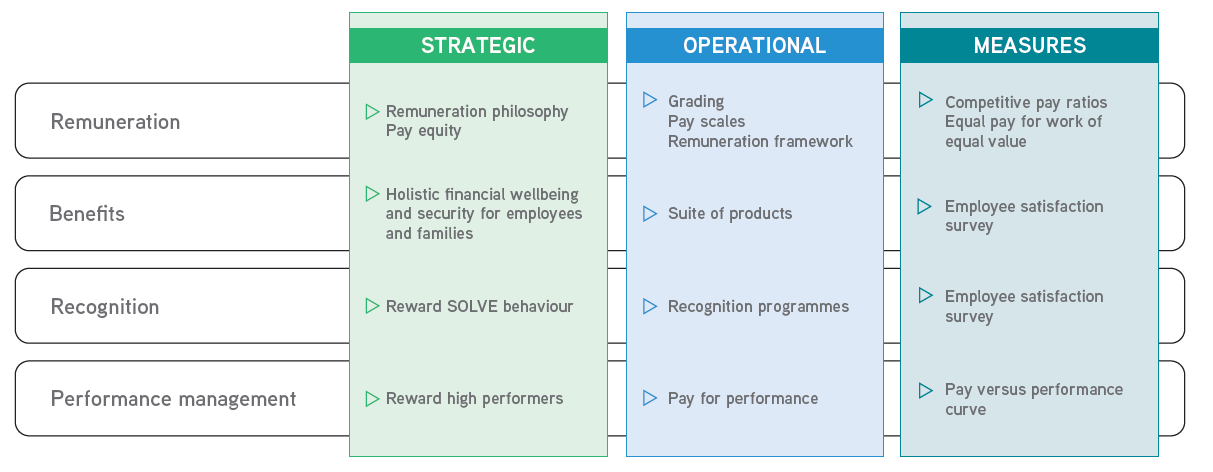 |  | STRATEGIC | OPERATIONAL | MEASURES |
|---|---|---|---|
| Remuneration | Remuneration philosophy Pay equity | Grading Pay scales Remuneration framework | Competitive pay ratios Equal pay for work of equal value |
| Benefits | Holistic financial wellbeing and security for employees and families | Suite of products | Employee satisfaction survey |
| Recognition | Reward SOLVE behaviour | Recognition programmes | Employee satisfaction survey |
| Performance management | Reward high performers | Pay for performance | Pay versus performance curve |